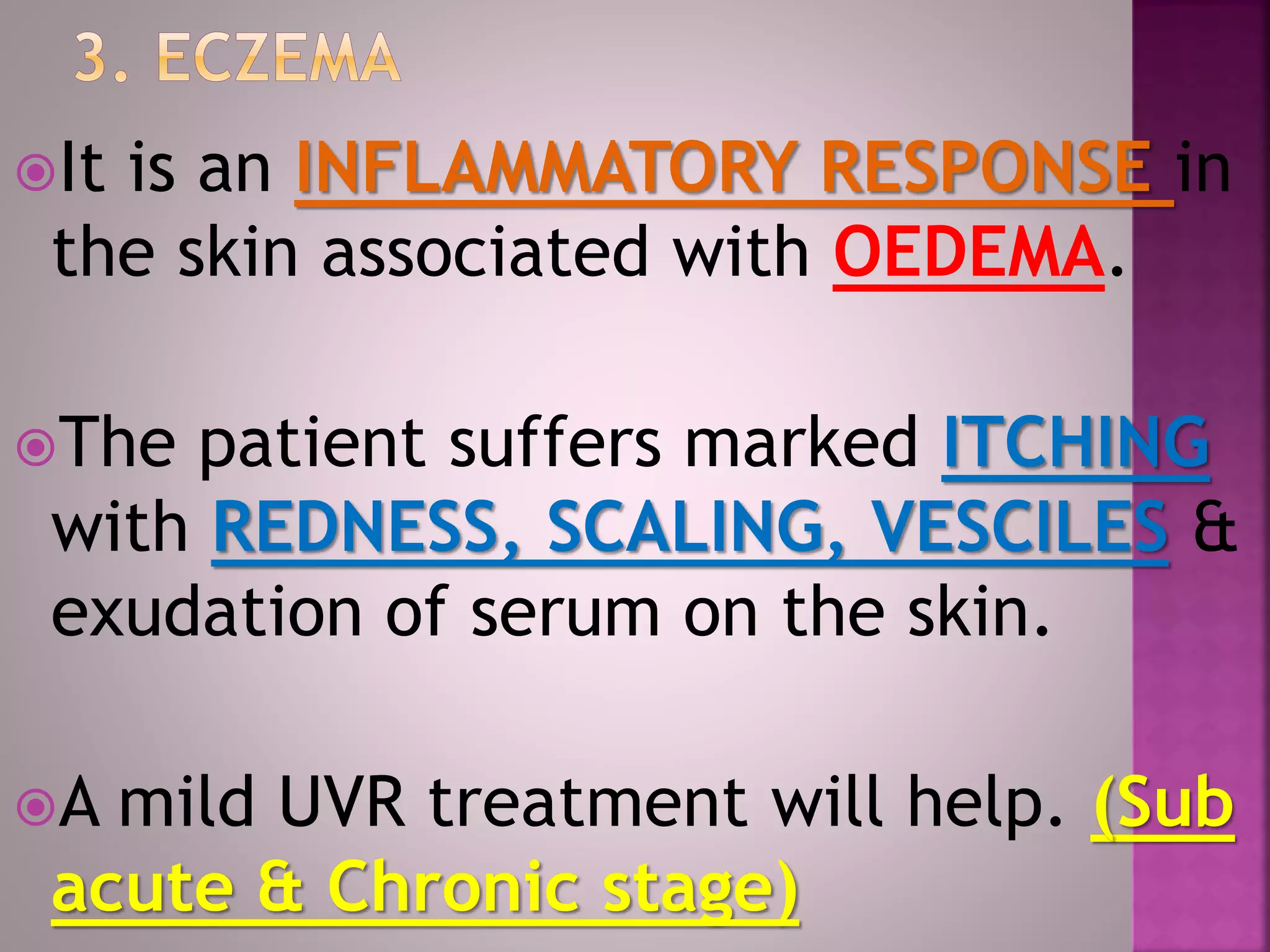 3. ECZEMA

It is an INFLAMMATORY RESPONSE in the skin associated with OEDEMA.

The patient suffers marked ITCHING with REDNESS, SCALING, VESCILES & exudation of serum on the skin.

A mild UVR treatment will help. (Sub acute & Chronic stage)